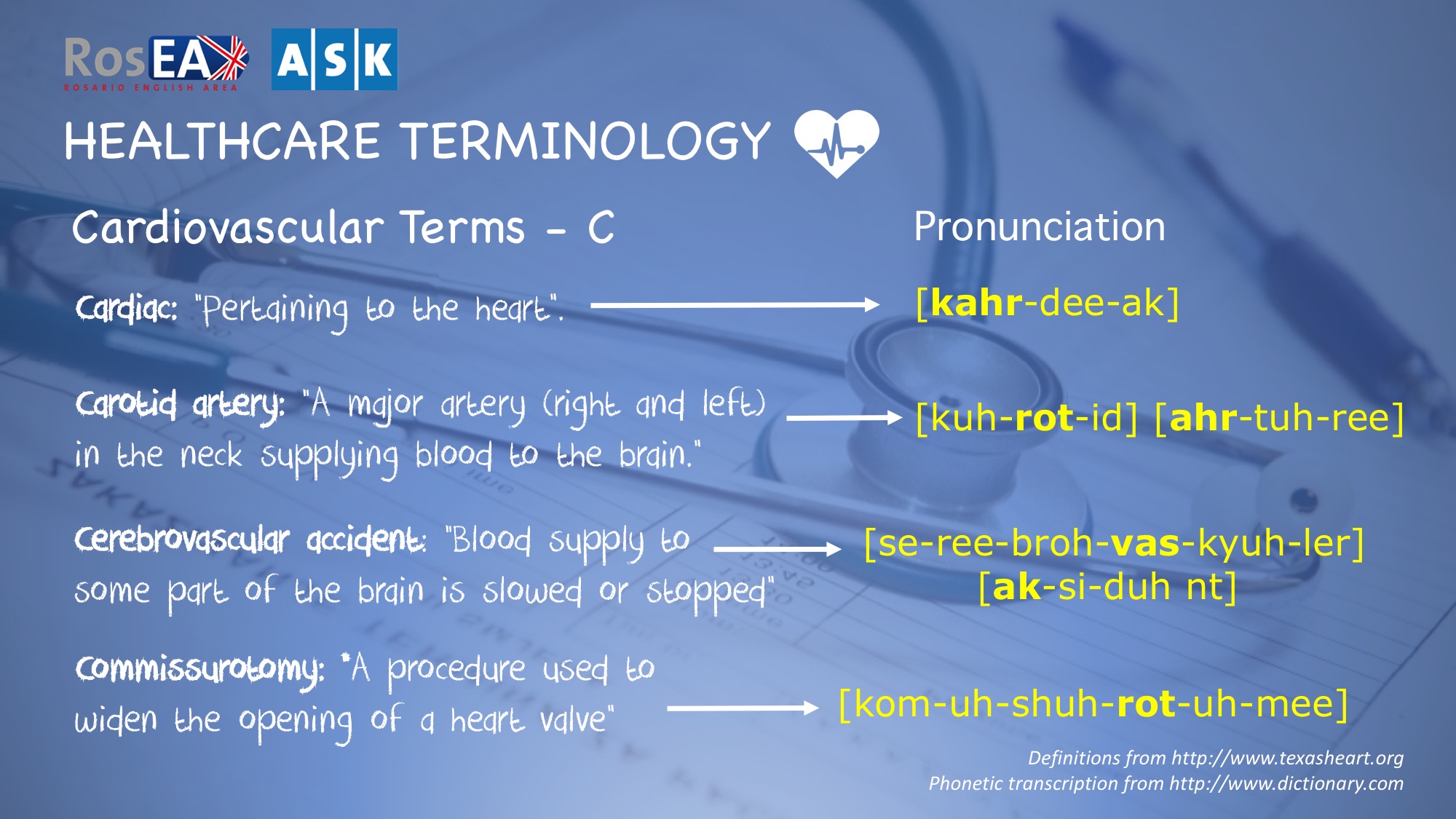 RosEA
ROSARIO ENGLISH AREA
A|S|K

HEALTHCARE TERMINOLOGY

Cardiovascular Terms - C

Pronunciation

Cardiac: "Pertaining to the heart". [kahr-dee-ak]

Carotid artery: "A major artery (right and left) in the neck supplying blood to the brain." [kuh-rot-id] [ahr-tuh-ree]

Cerebrovascular accident: "Blood supply to some part of the brain is slowed or stopped" [se-ree-broh-vas-kyuh-ler] [ak-si-duh nt]

Commissurotomy: "A procedure used to widen the opening of a heart valve" [kom-uh-shuh-rot-uh-mee]

Definitions from http://www.texasheart.org
Phonetic transcription from http://www.dictionary.com